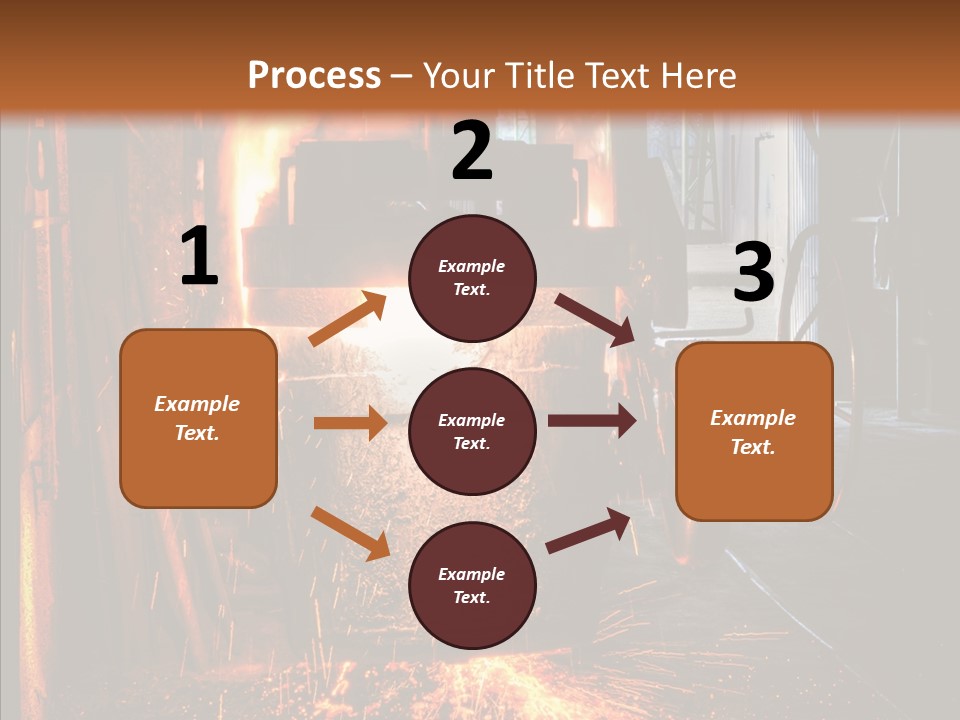 Process – Your Title Text Here

1

Example Text.

2

Example Text.

Example Text.

Example Text.

3

Example Text.